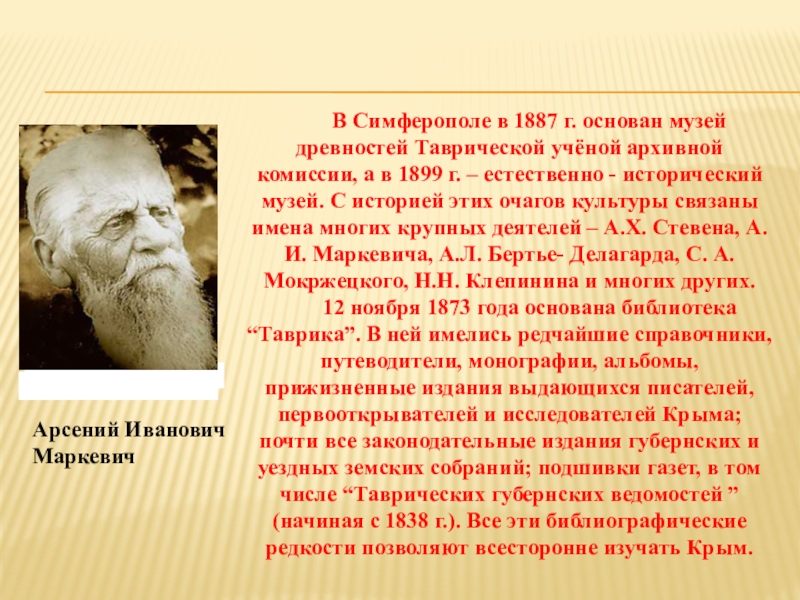 В Симферополе в 1887 г. основан музей древностей Таврической учёной архивной комиссии, а в 1899 г. – естественно - исторический музей. С историей этих очагов культуры связаны имена многих крупных деятелей – А.Х. Стевена, А. И. Маркевича, А.Л. Бертье- Делагарда, С. А. Мокржецкого, Н.Н. Клепинина и многих других.

12 ноября 1873 года основана библиотека “Таврика”. В ней имелись редчайшие справочники, путеводители, монографии, альбомы, прижизненные издания выдающихся писателей, первооткрывателей и исследователей Крыма; почти все законодательные издания губернских и уездных земских собраний; подшивки газет, в том числе “Таврических губернских ведомостей ” (начиная с 1838 г.). Все эти библиографические редкости позволяют всесторонне изучать Крым.

Арсений Иванович Маркевич